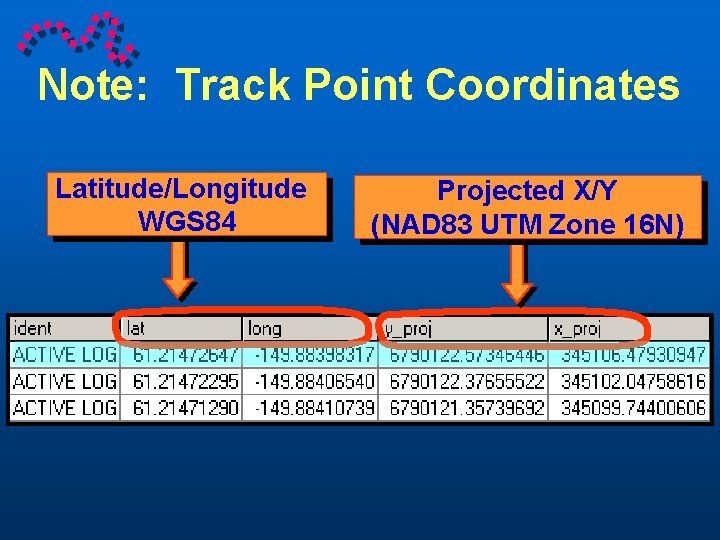 Note: Track Point Coordinates

Latitude/Longitude WGS84

Projected X/Y (NAD83 UTM Zone 16N)

| ident | lat | long | y_proj | x_proj |
|---|---|---|---|---|
| ACTIVE LOG | 61.21472647 | -149.88398317 | 6790122.57346446 | 345106.47930947 |
| ACTIVE LOG | 61.21472295 | -149.88406540 | 6790122.37655522 | 345102.04758616 |
| ACTIVE LOG | 61.21471290 | -149.88410739 | 6790121.35739692 | 345099.74400606 |